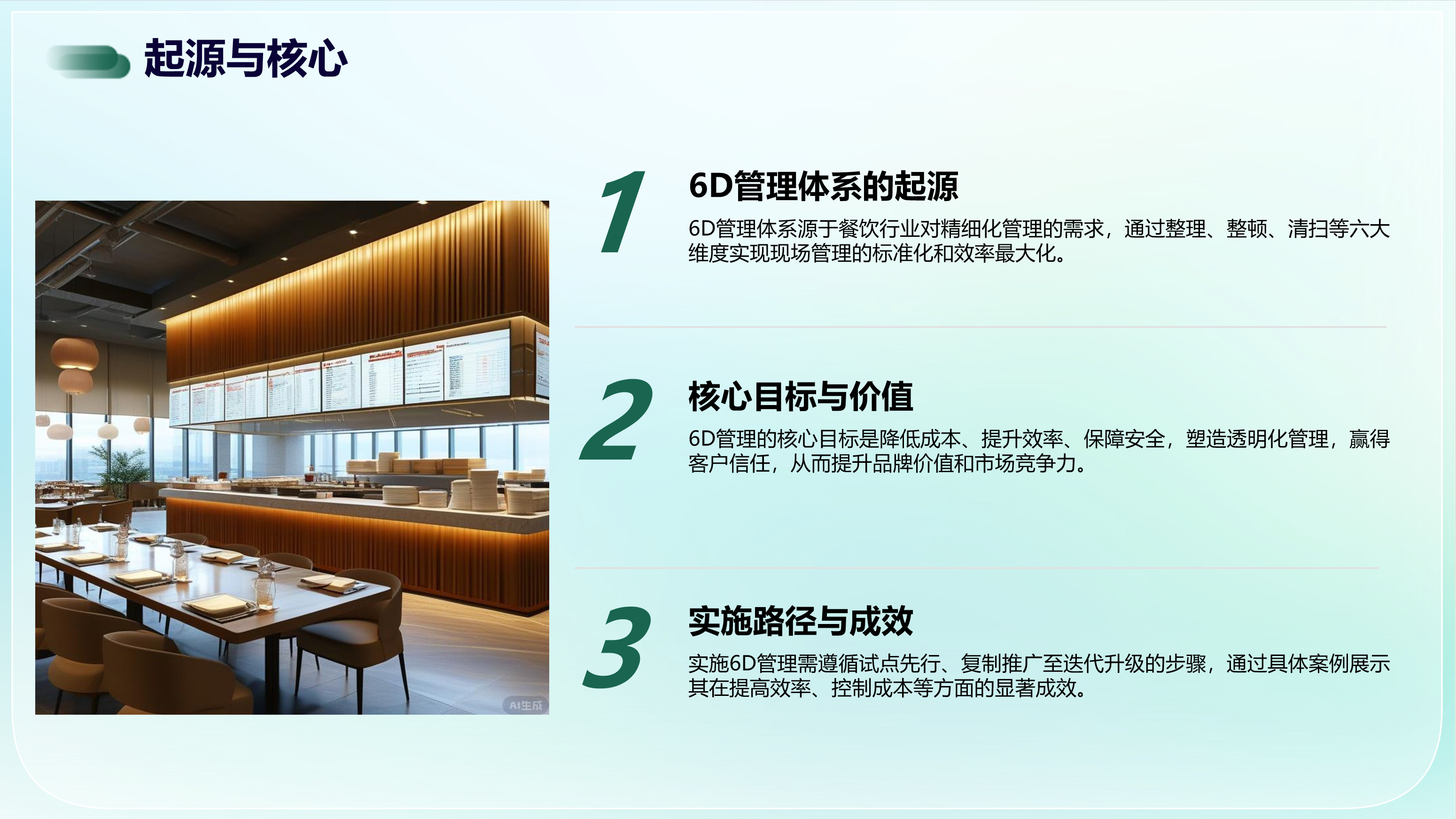 起源与核心

AI生成

1
6D管理体系的起源
6D管理体系源于餐饮行业对精细化管理的需求，通过整理、整顿、清扫等六大维度实现现场管理的标准化和效率最大化。

2
核心目标与价值
6D管理的核心目标是降低成本、提升效率、保障安全，塑造透明化管理，赢得客户信任，从而提升品牌价值和市场竞争力。

3
实施路径与成效
实施6D管理需遵循试点先行、复制推广至迭代升级的步骤，通过具体案例展示其在提高效率、控制成本等方面的显著成效。